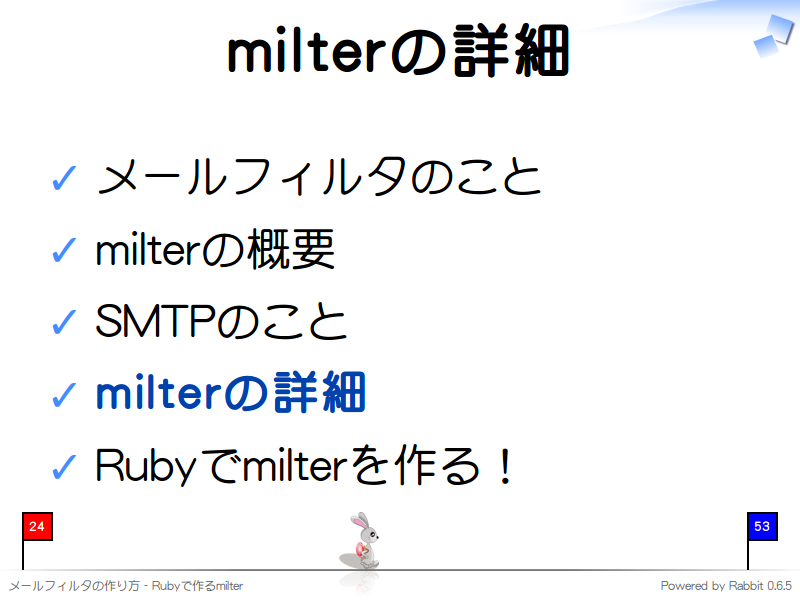 milterの詳細

✓ メールフィルタのこと
✓ milterの概要
✓ SMTPのこと
✓ milterの詳細
✓ Rubyでmilterを作る！

24

53

メールフィルタの作り方 - Rubyで作るmilter

Powered by Rabbit 0.6.5